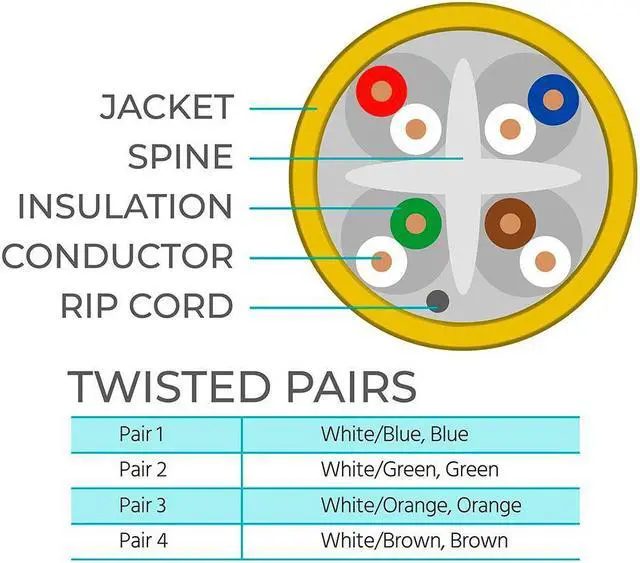 JACKET
SPINE
INSULATION
CONDUCTOR
RIP CORD

TWISTED PAIRS

| Pair 1 | White/Blue, Blue |
|---|---|
| Pair 2 | White/Green, Green |
| Pair 3 | White/Orange, Orange |
| Pair 4 | White/Brown, Brown |